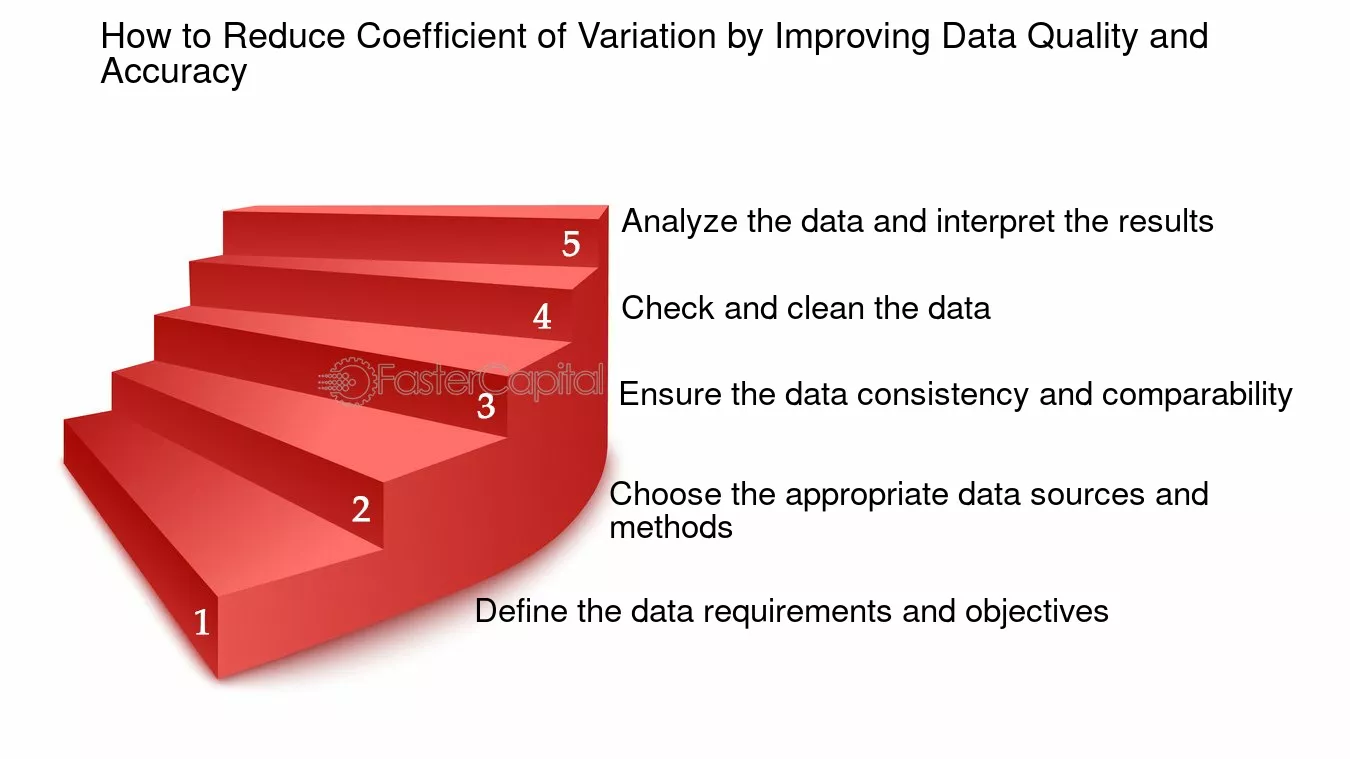 How to Reduce Coefficient of Variation by Improving Data Quality and Accuracy

5 Analyze the data and interpret the results

4 Check and clean the data

FasterCapital

3 Ensure the data consistency and comparability

2 Choose the appropriate data sources and methods

1 Define the data requirements and objectives